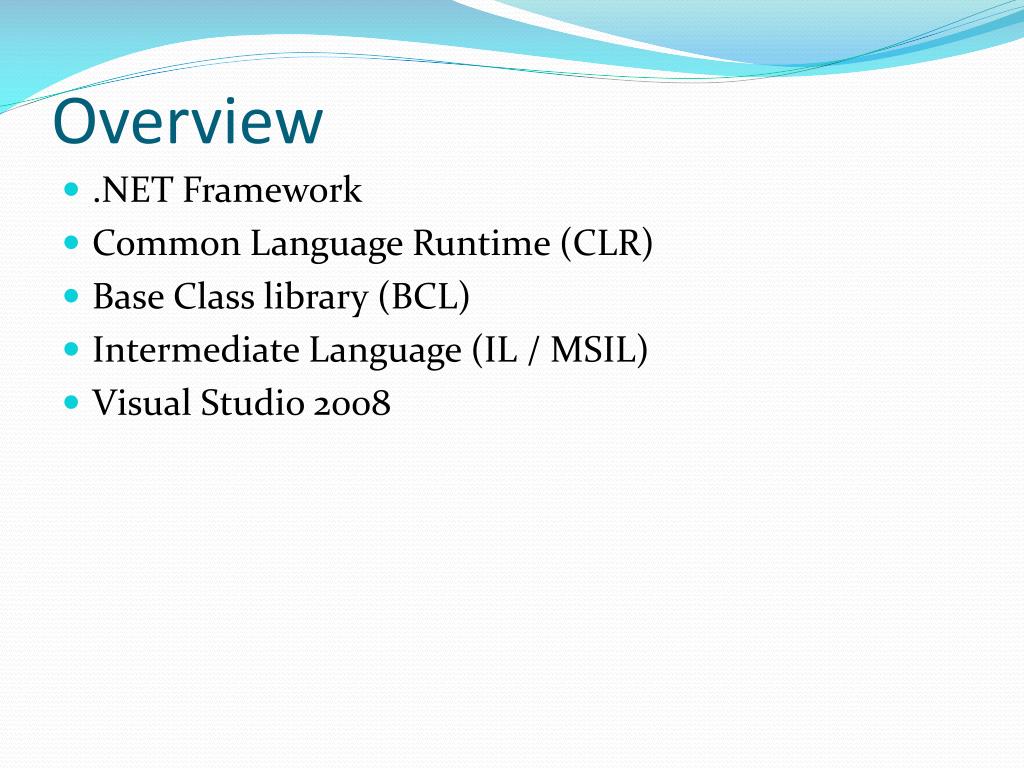 Overview

- .NET Framework
- Common Language Runtime (CLR)
- Base Class library (BCL)
- Intermediate Language (IL / MSIL)
- Visual Studio 2008